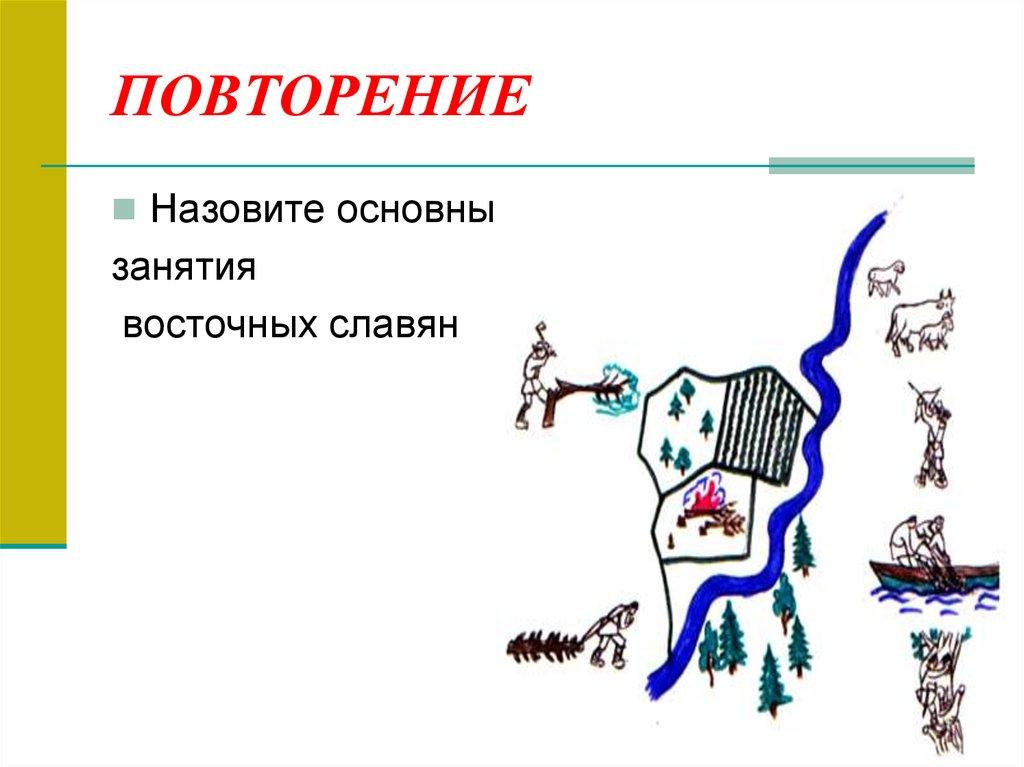 ПОВТОРЕНИЕ

Назовите основны занятия восточных славян